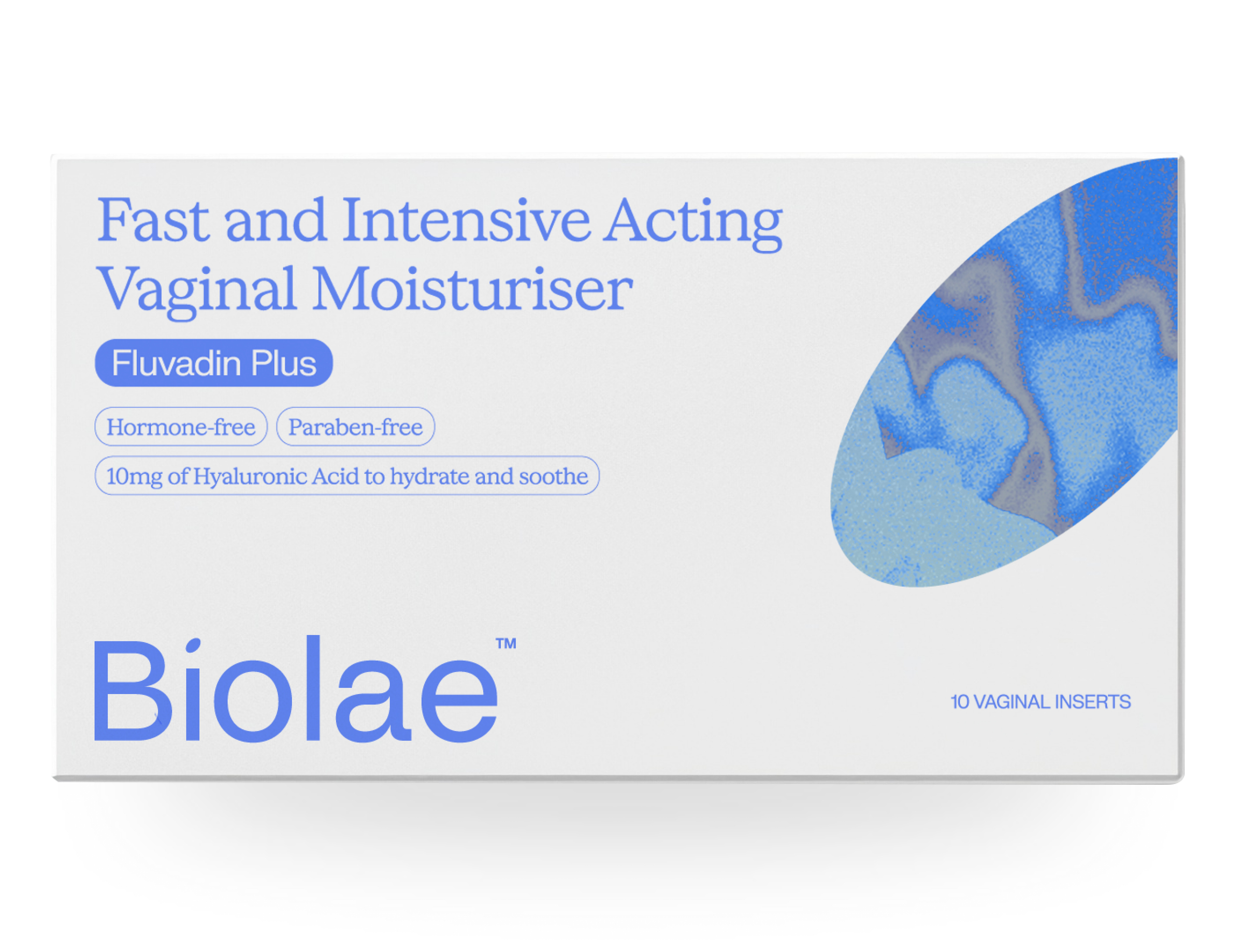 Fast and Intensive Acting Vaginal Moisturiser

Fluvadin Plus

Hormone-free

Paraben-free

10mg of Hyaluronic Acid to hydrate and soothe

Biolae™

10 VAGINAL INSERTS